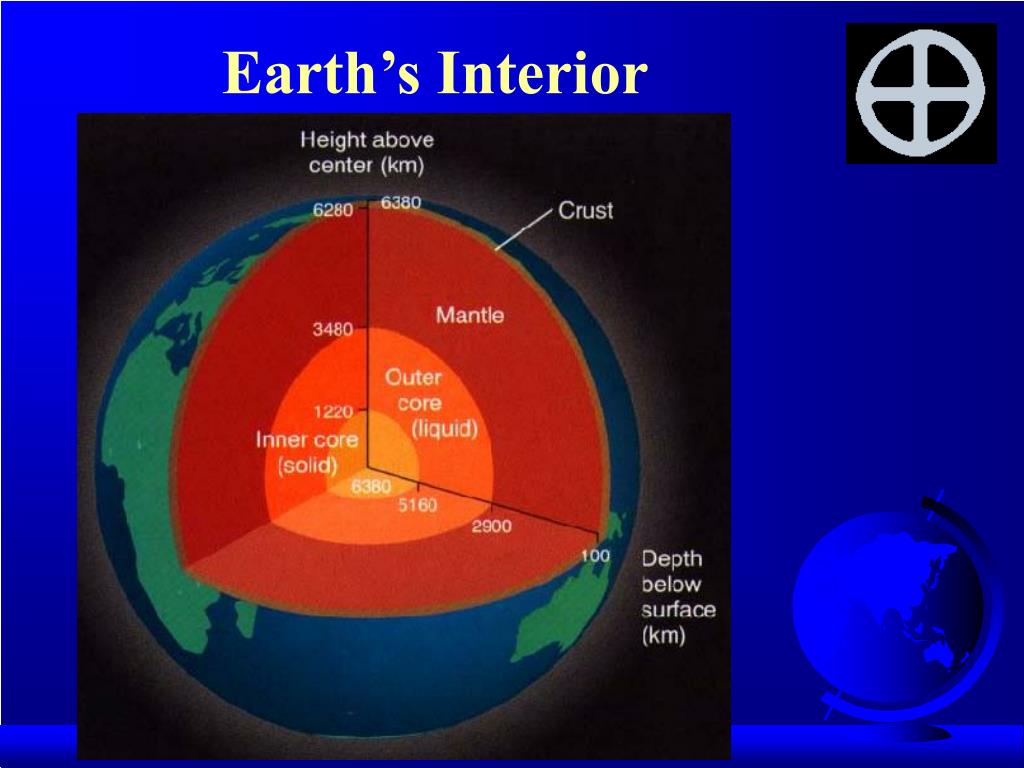 Earth's Interior

Height above center (km)

6280

6380

Crust

Mantle

3480

Outer core (liquid)

1220

Inner core (solid)

6380

5160

2900

100

Depth below surface (km)